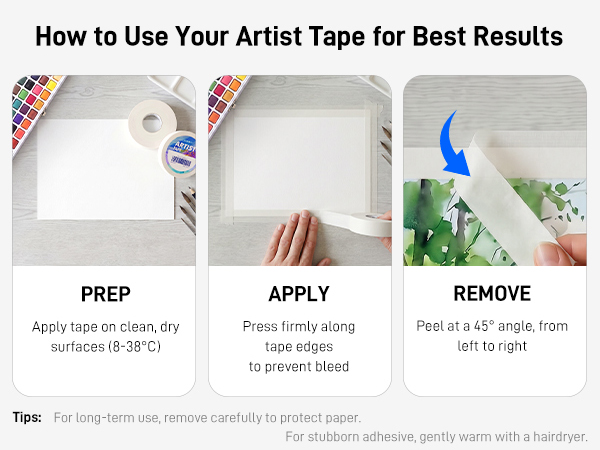 How to Use Your Artist Tape for Best Results

ARTIST

PREP

Apply tape on clean, dry surfaces (8-38°C)

APPLY

Press firmly along tape edges to prevent bleed

REMOVE

Peel at a 45° angle, from left to right

Tips: For long-term use, remove carefully to protect paper.

For stubborn adhesive, gently warm with a hairdryer.